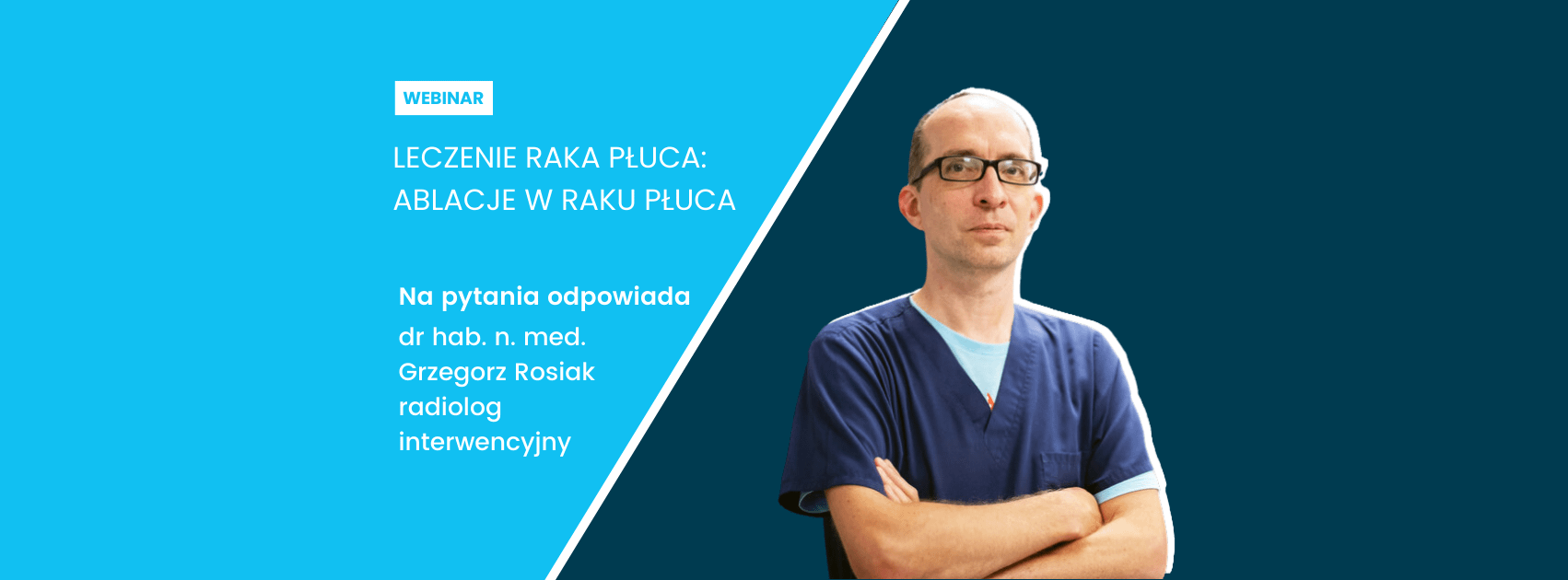 WEBINAR

LECZENIE RAKA PŁUCA:
ABLACJE W RAKU PŁUCA

Na pytania odpowiada

dr hab. n. med.
Grzegorz Rosiak
radiolog
interwencyjny